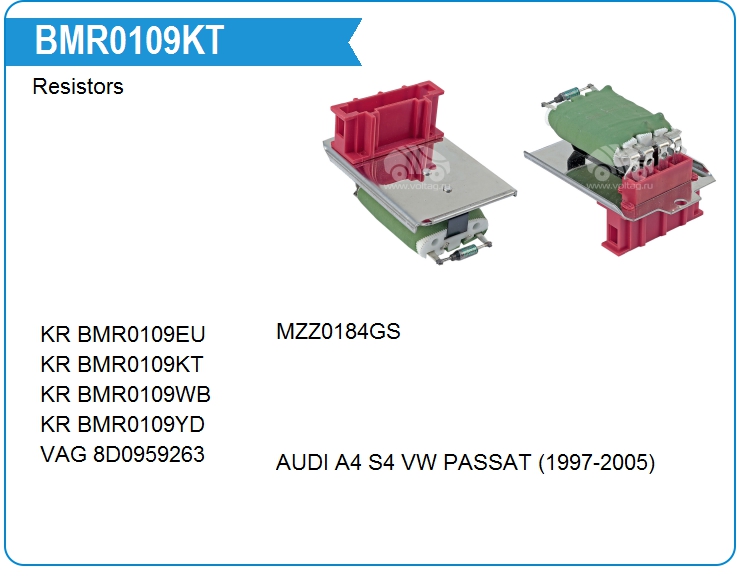 BMR0109KT

Resistors

www.voltag.ru

www.voltag.ru

KR BMR0109EU
KR BMR0109KT
KR BMR0109WB
KR BMR0109YD
VAG 8D0959263

MZZ0184GS

AUDI A4 S4 VW PASSAT (1997-2005)